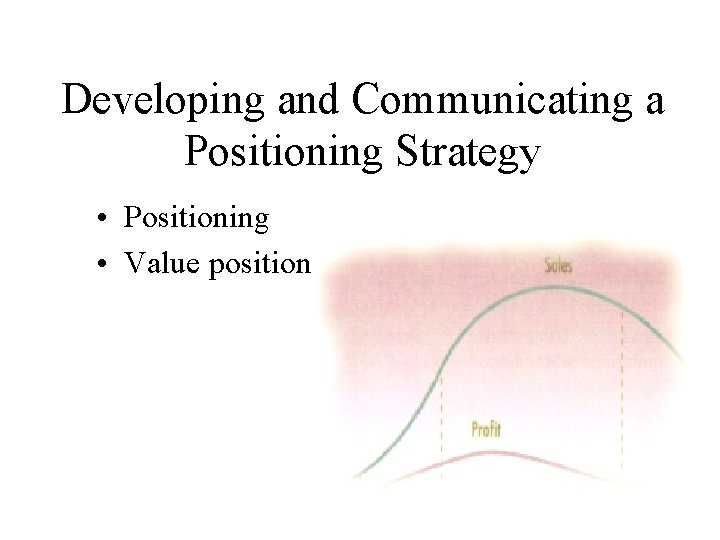 Developing and Communicating a Positioning Strategy

• Positioning
• Value position

Sales

Profit